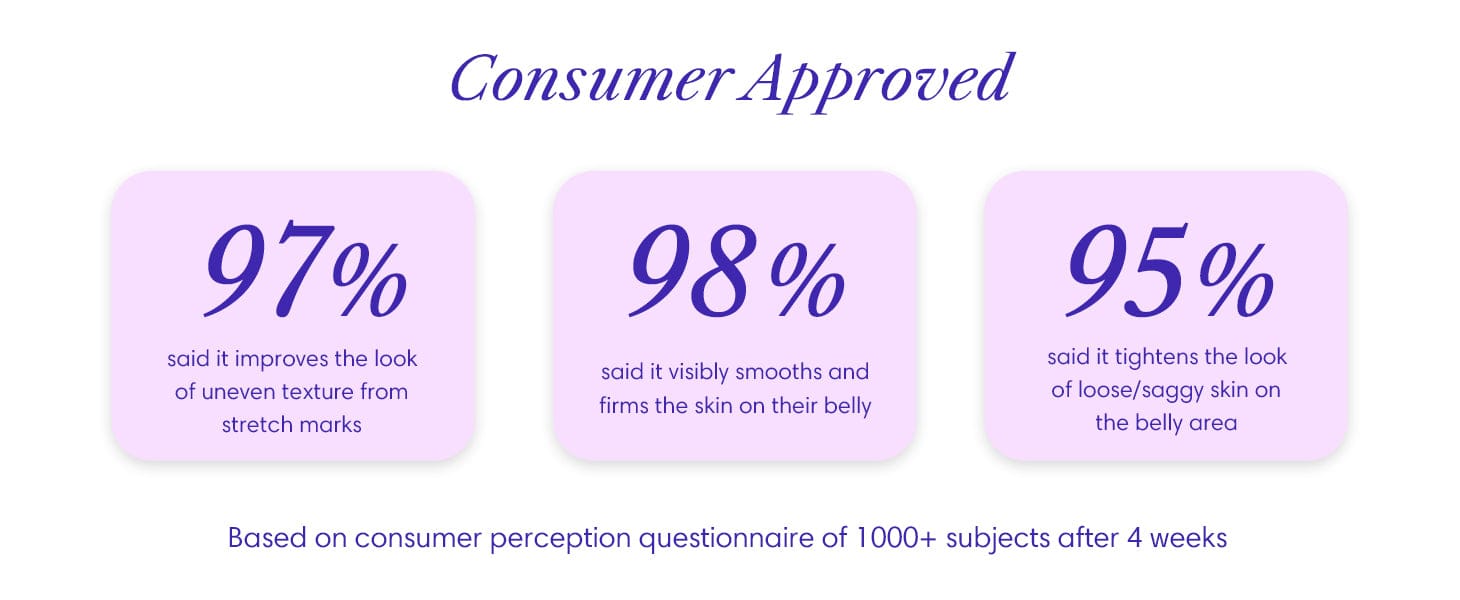 Consumer Approved

97%

said it improves the look of uneven texture from stretch marks

98%

said it visibly smooths and firms the skin on their belly

95%

said it tightens the look of loose/saggy skin on the belly area

Based on consumer perception questionnaire of 1000+ subjects after 4 weeks